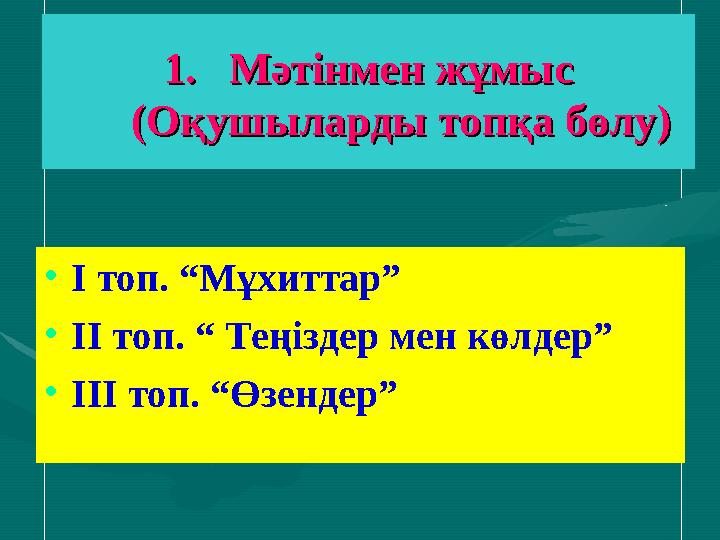 1. Мәтінмен жұмыс
(Оқушыларды топқа бөлу)

• I топ. “Мұхиттар”
• II топ. “ Теңіздер мен көлдер”
• III топ. “Өзендер”